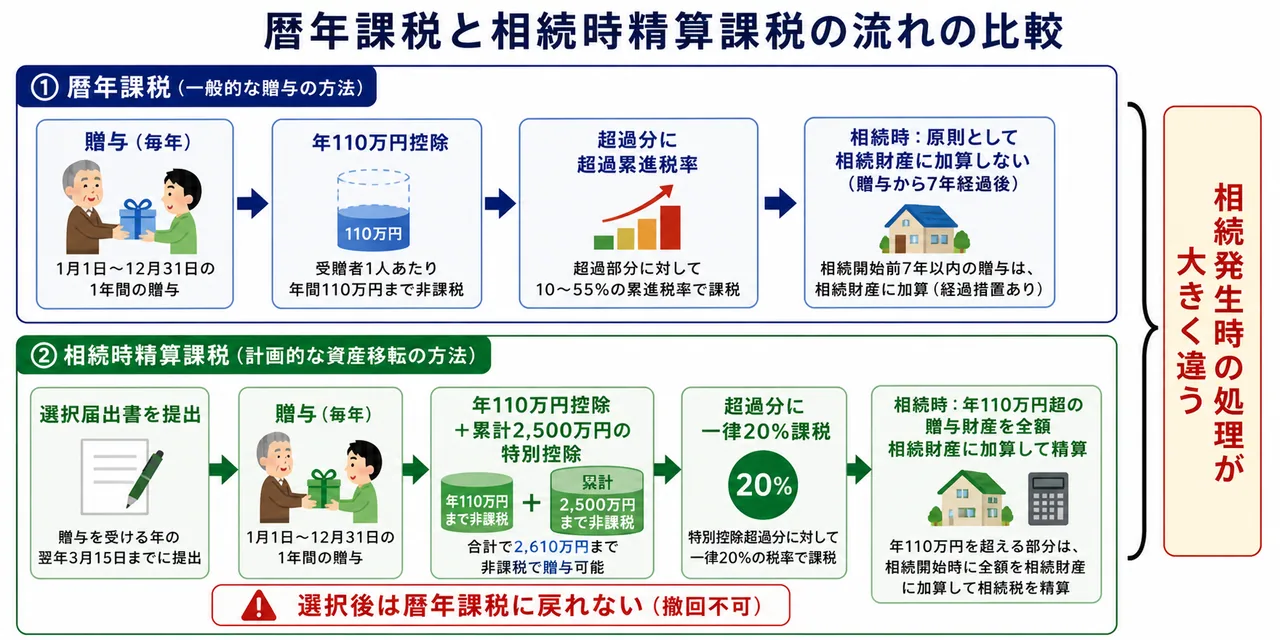 暦年課税と相続時精算課税の流れの比較

① 暦年課税（一般的な贈与の方法）

贈与（毎年）

1月1日～12月31日の1年間の贈与

年110万円控除

110万円

受贈者1人あたり年間110万円まで非課税

超過分に超過累進税率

超過部分に対して10～55%の累進税率で課税

相続時：原則として相続財産に加算しない（贈与から7年経過後）

相続開始前7年以内の贈与は、相続財産に加算（経過措置あり）

② 相続時精算課税（計画的な資産移転の方法）

選択届出書を提出

贈与を受ける年の翌年3月15日までに提出

贈与（毎年）

1月1日～12月31日の1年間の贈与

年110万円控除＋累計2,500万円の特別控除

年110万円まで非課税

＋

累計 2,500万円まで非課税

合計で2,610万円まで非課税で贈与可能

超過分に一律20%課税

20%

特別控除超過分に対して一律20%の税率で課税

相続時：年110万円超の贈与財産を全額相続財産に加算して精算

年110万円を超える部分は、相続開始時に全額を相続財産に加算して相続税を精算

選択後は暦年課税に戻れない（撤回不可）

相続発生時の処理が大きく違う